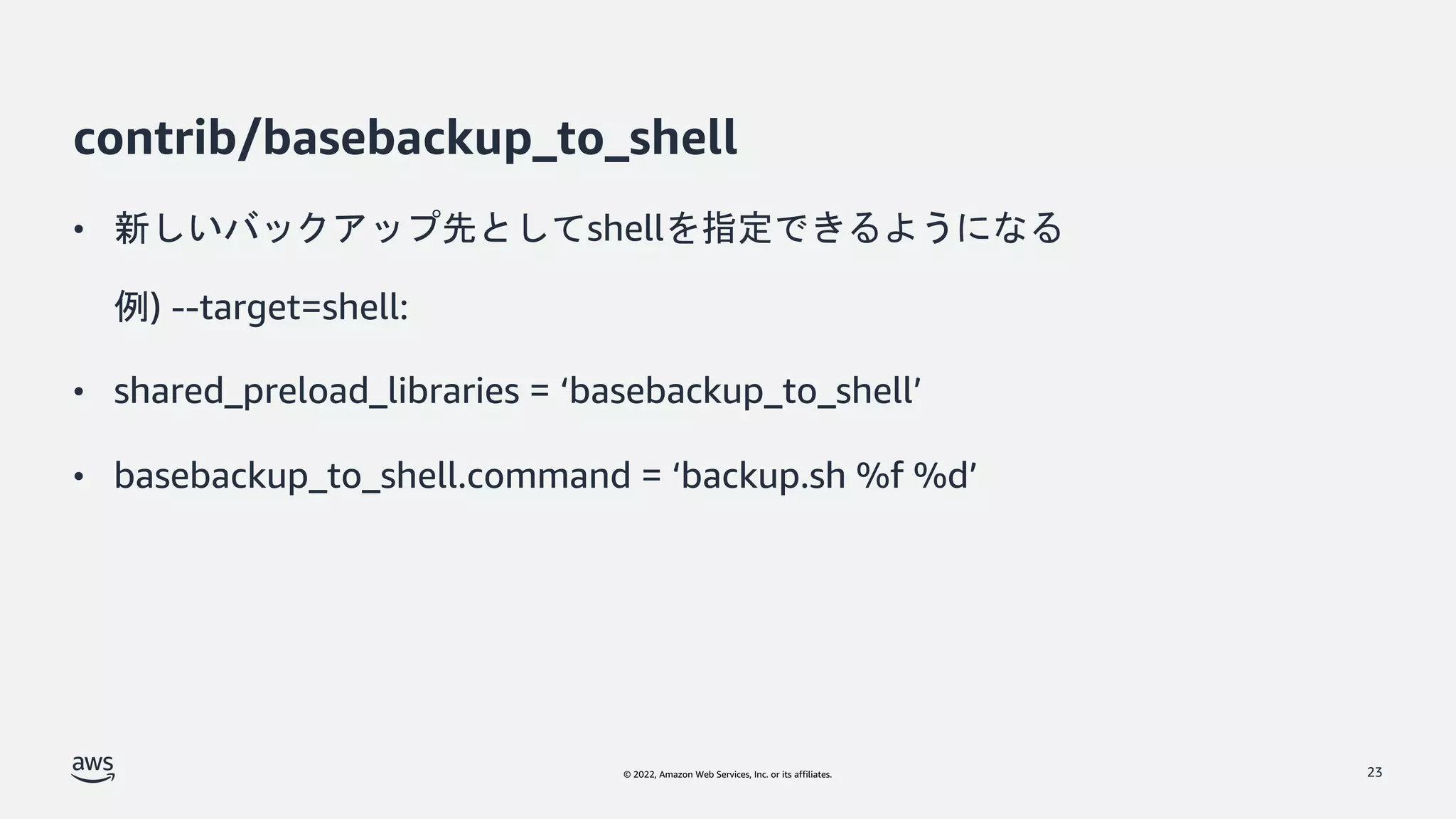 contrib/basebackup_to_shell

• 新しいバックアップ先としてshellを指定できるようになる

例) --target=shell:

• shared_preload_libraries = ‘basebackup_to_shell’

• basebackup_to_shell.command = ‘backup.sh %f %d’

aws

© 2022, Amazon Web Services, Inc. or its affiliates.

23